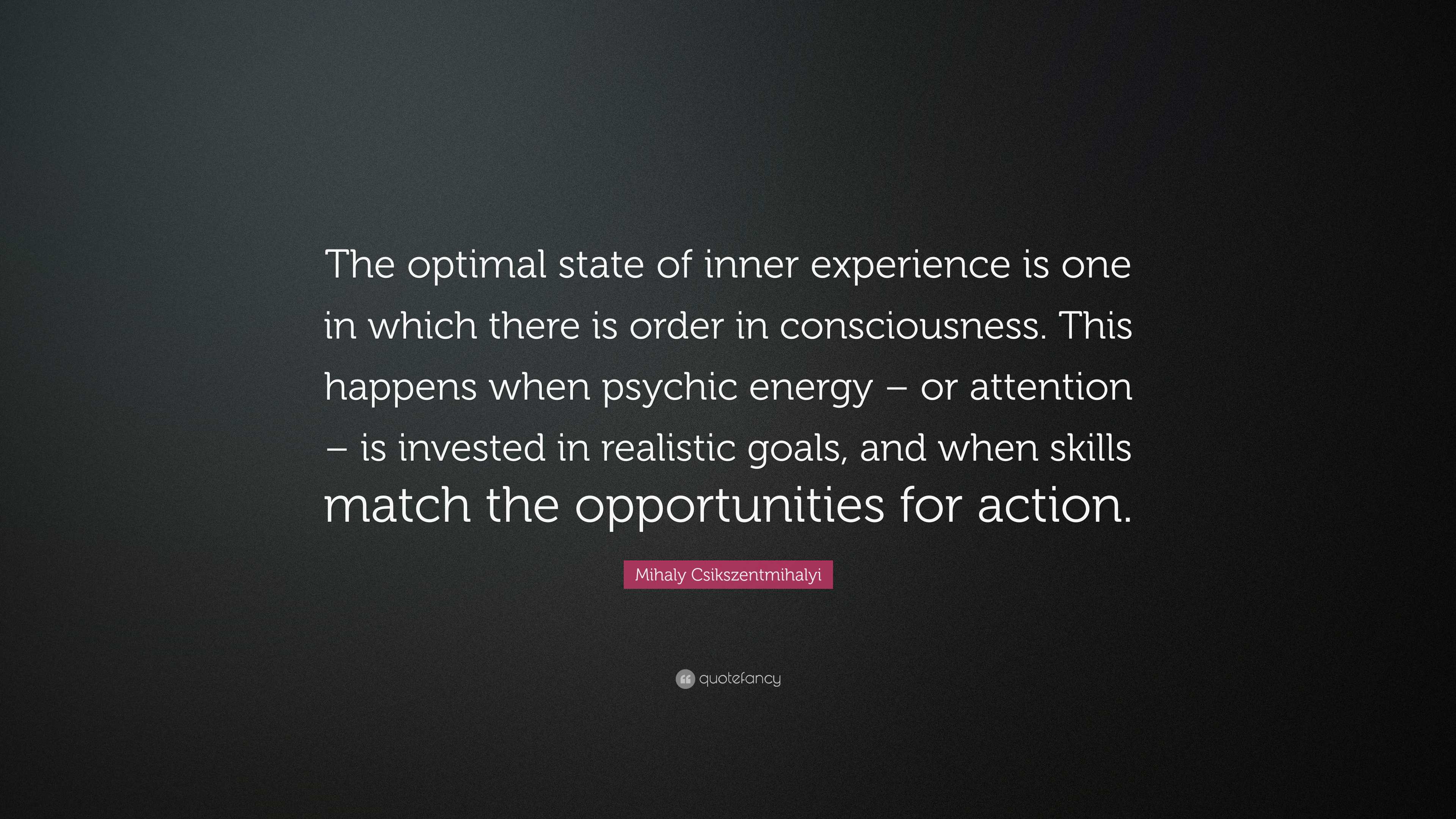 The optimal state of inner experience is one in which there is order in consciousness. This happens when psychic energy – or attention – is invested in realistic goals, and when skills match the opportunities for action.

Mihaly Csikszentmihalyi

quotefancy